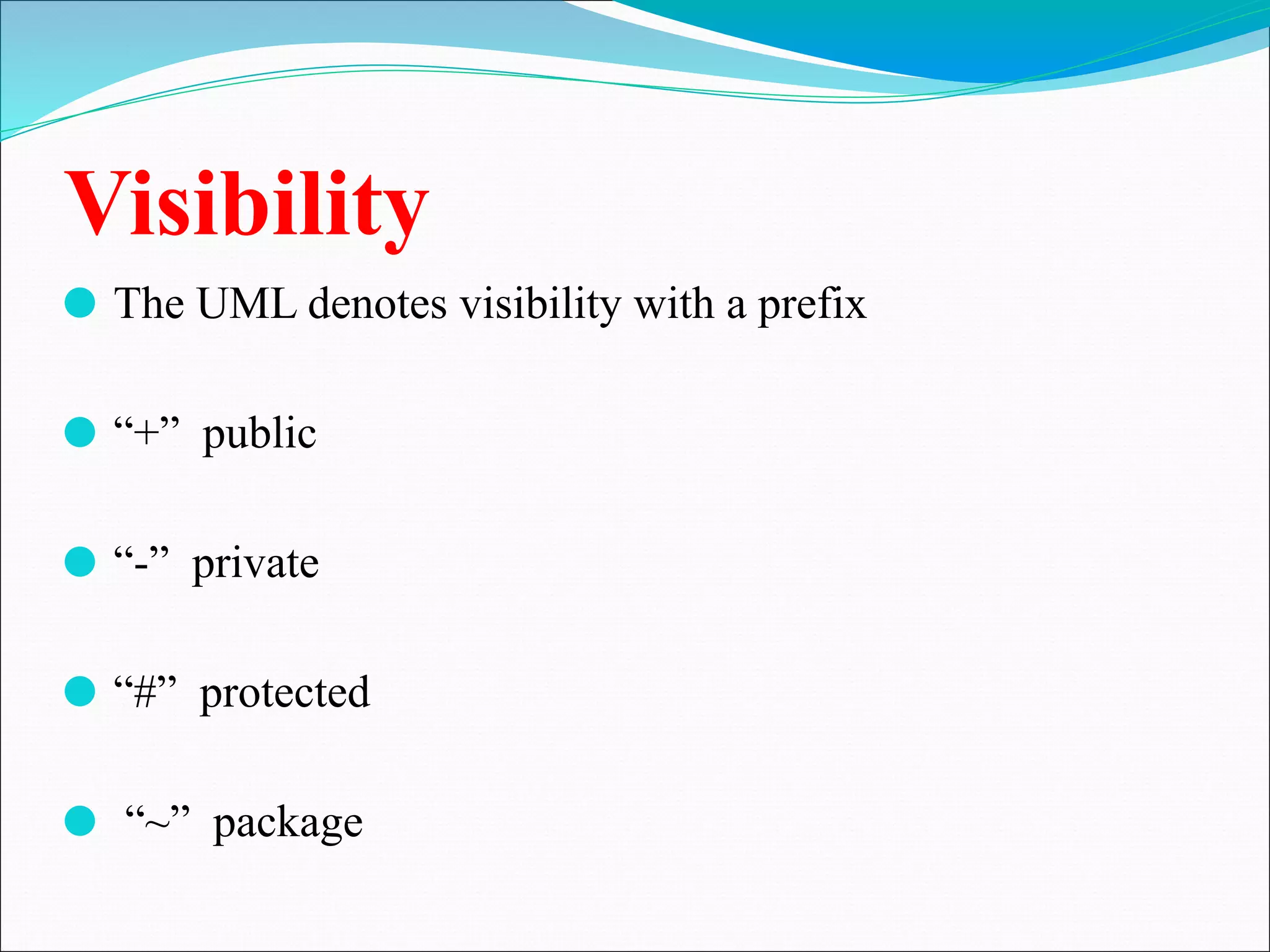 Visibility

The UML denotes visibility with a prefix

“+” public

“-” private

“#” protected

“~” package